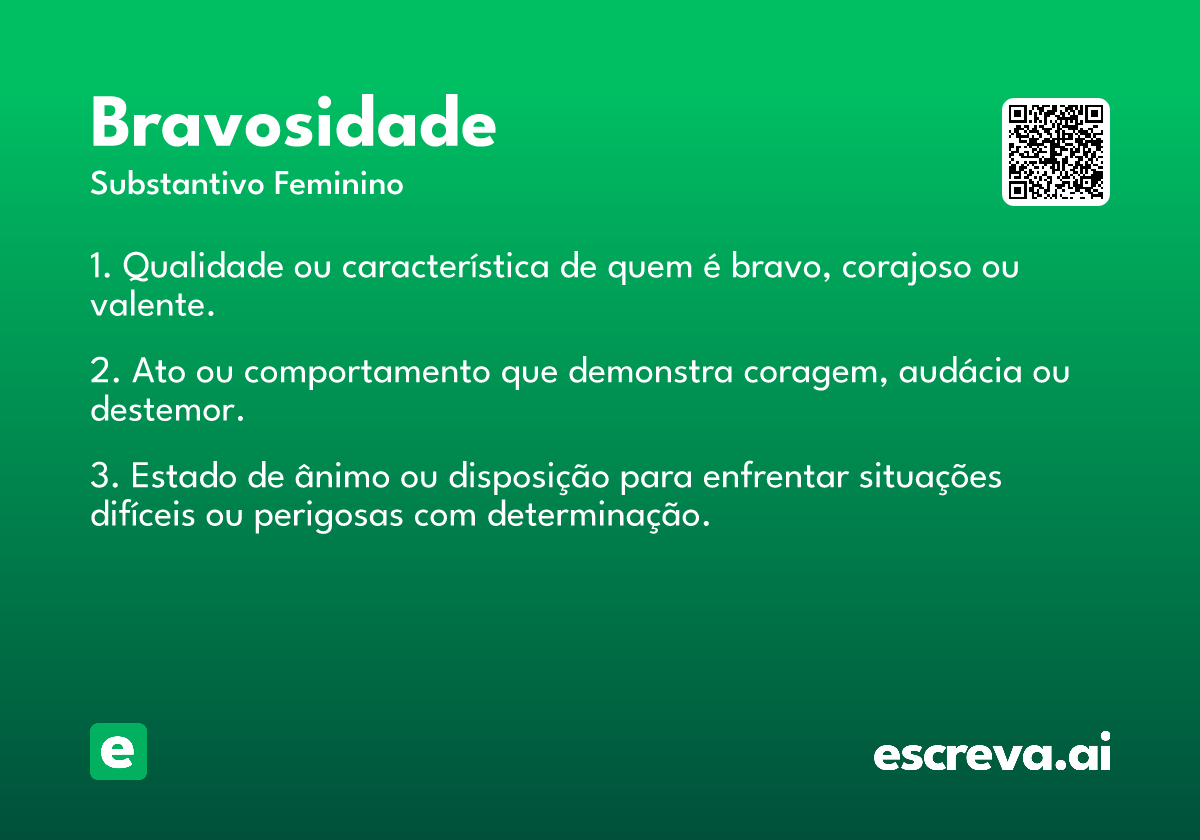 Bravosidade
Substantivo Feminino

1. Qualidade ou característica de quem é bravo, corajoso ou valente.

2. Ato ou comportamento que demonstra coragem, audácia ou destemor.

3. Estado de ânimo ou disposição para enfrentar situações difíceis ou perigosas com determinação.

e

escreva.ai